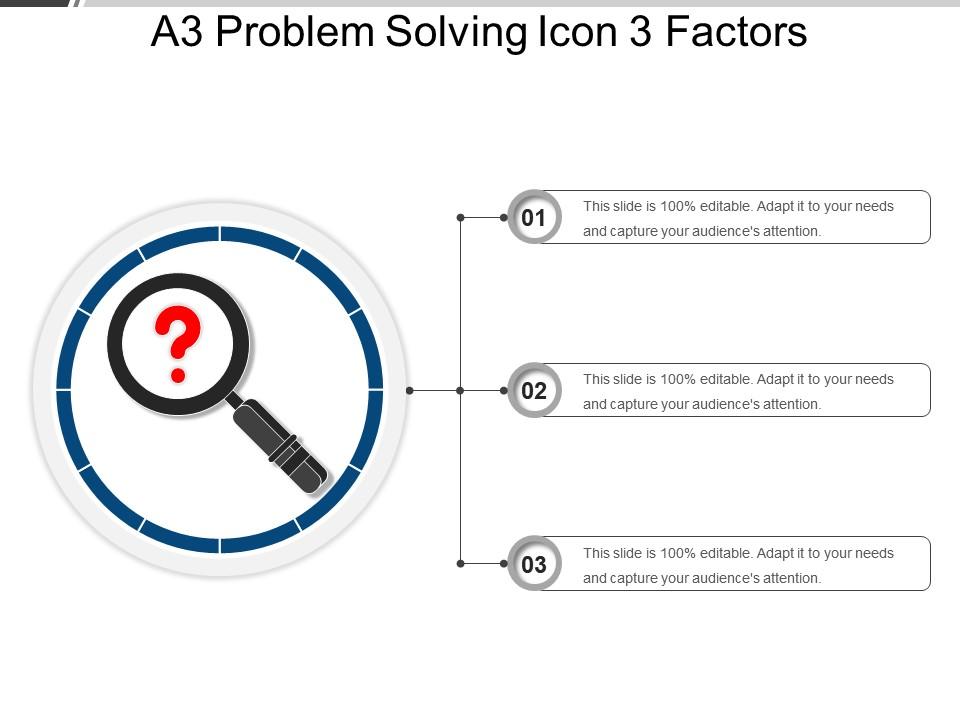 A3 Problem Solving Icon 3 Factors

?

01
This slide is 100% editable. Adapt it to your needs and capture your audience's attention.

02
This slide is 100% editable. Adapt it to your needs and capture your audience's attention.

03
This slide is 100% editable. Adapt it to your needs and capture your audience's attention.